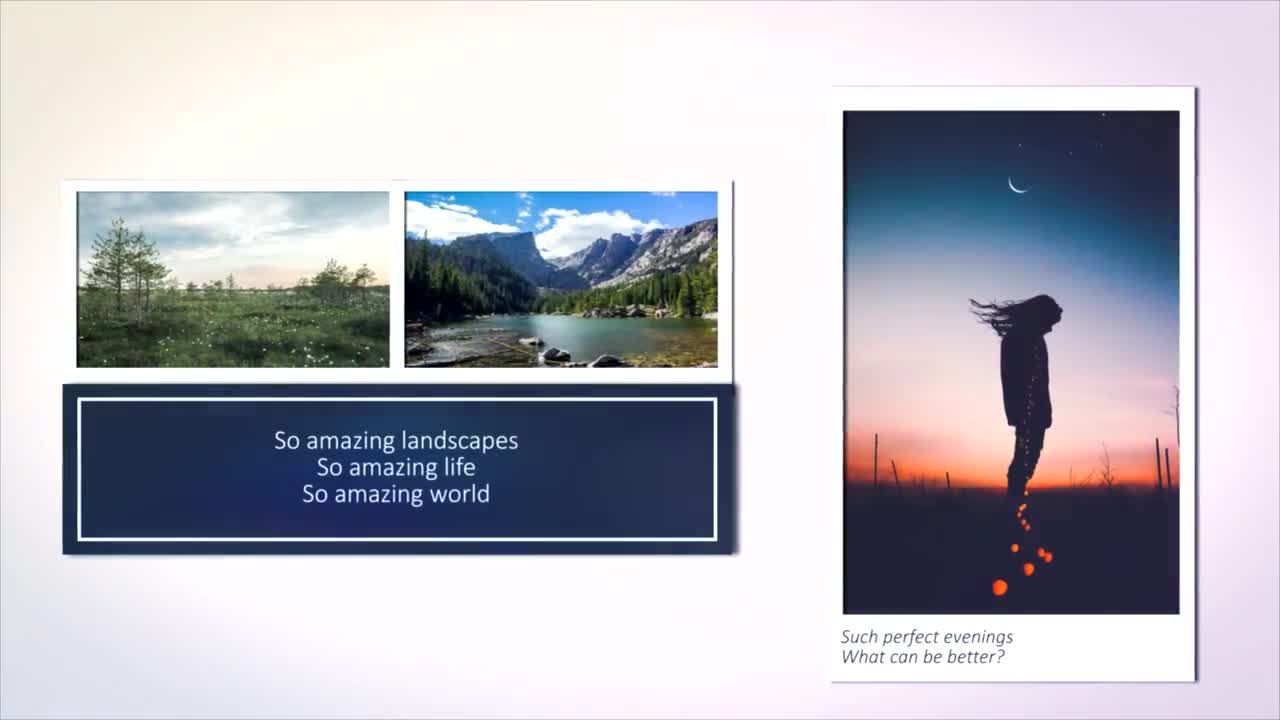 So amazing landscapes
So amazing life
So amazing world

Such perfect evenings
What can be better?